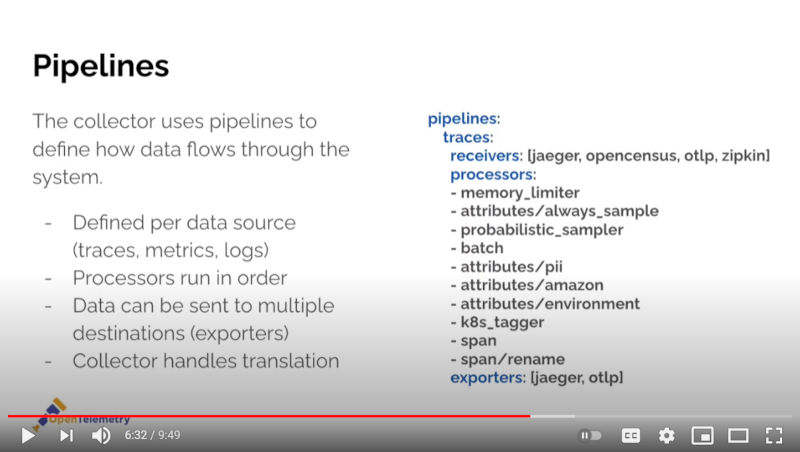 Pipelines

The collector uses pipelines to define how data flows through the system.

- Defined per data source (traces, metrics, logs)
- Processors run in order
- Data can be sent to multiple destinations (exporters)
- Collector handles translation

pipelines:
traces:
receivers: [jaeger, opencensus, otlp, zipkin]
processors:
- memory_limiter
- attributes/always_sample
- probabilistic_sampler
- batch
- attributes/pii
- attributes/amazon
- attributes/environment
- k8s_tagger
- span
- span/rename
exporters: [jaeger, otlp]

OpenTelemetry

6:32 / 9:49

CC